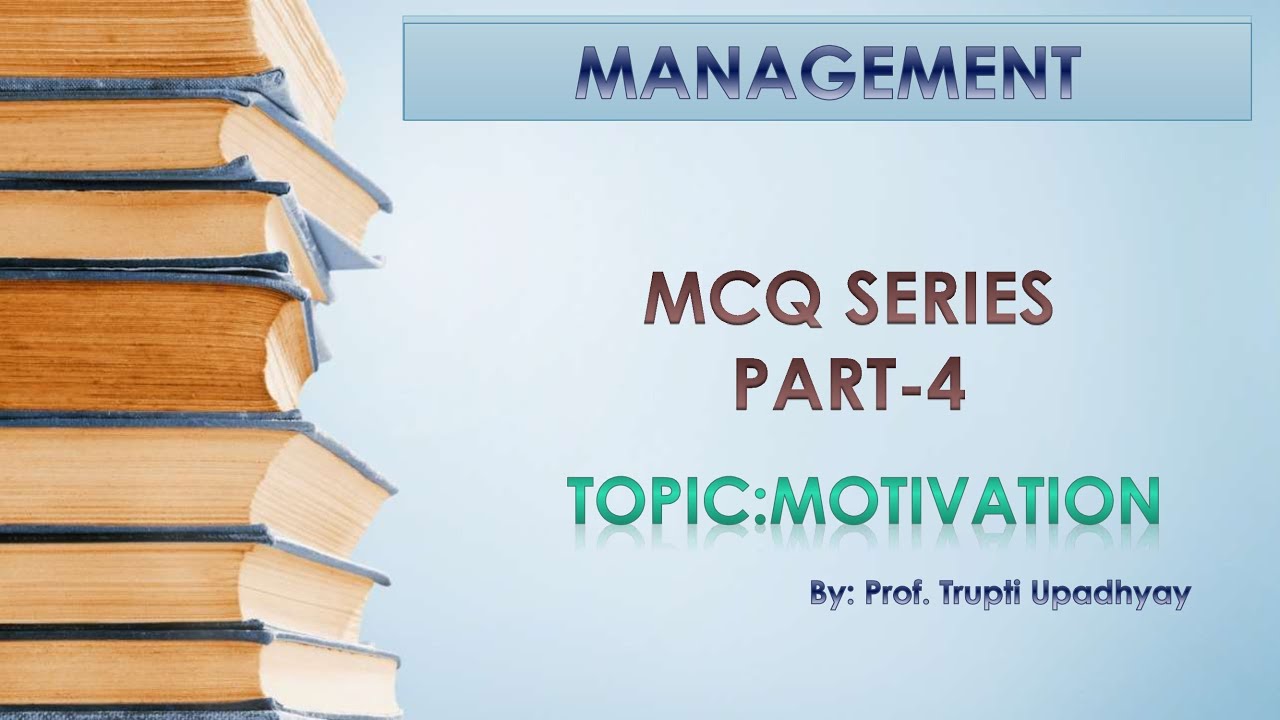 MANAGEMENT

MCQ SERIES
PART-4

TOPIC:MOTIVATION

By: Prof. Trupti Upadhyay